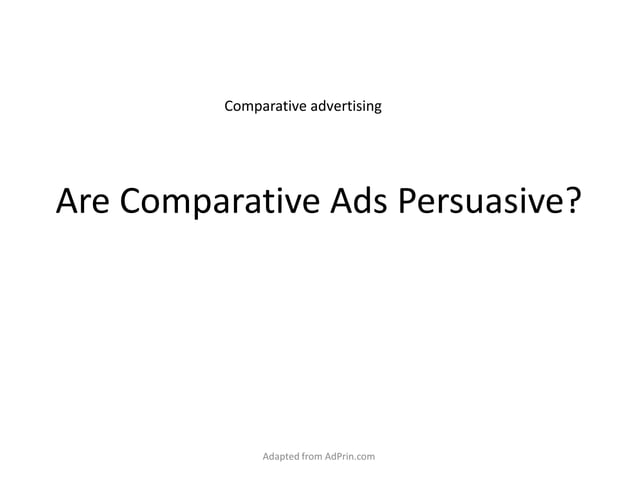 Comparative advertising

Are Comparative Ads Persuasive?

Adapted from AdPrin.com